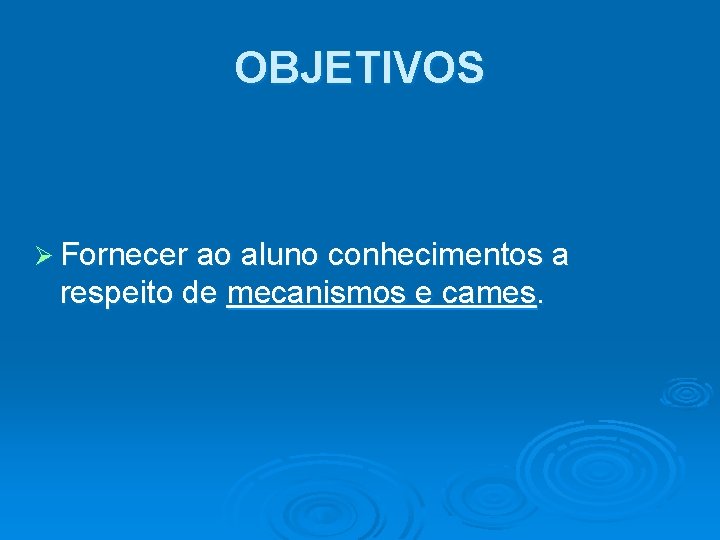 OBJETIVOS

➢ Fornecer ao aluno conhecimentos a respeito de mecanismos e cames.